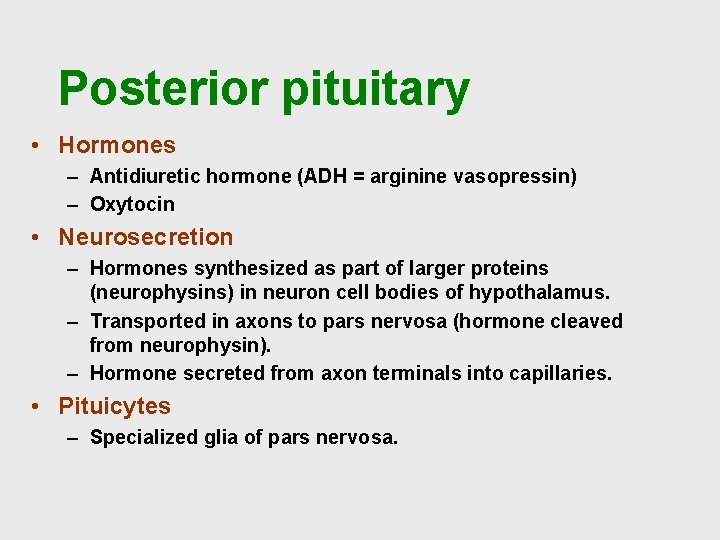 Posterior pituitary

• Hormones
 – Antidiuretic hormone (ADH = arginine vasopressin)
 – Oxytocin
• Neurosecretion
 – Hormones synthesized as part of larger proteins (neurophysins) in neuron cell bodies of hypothalamus.
 – Transported in axons to pars nervosa (hormone cleaved from neurophysin).
 – Hormone secreted from axon terminals into capillaries.
• Pituicytes
 – Specialized glia of pars nervosa.